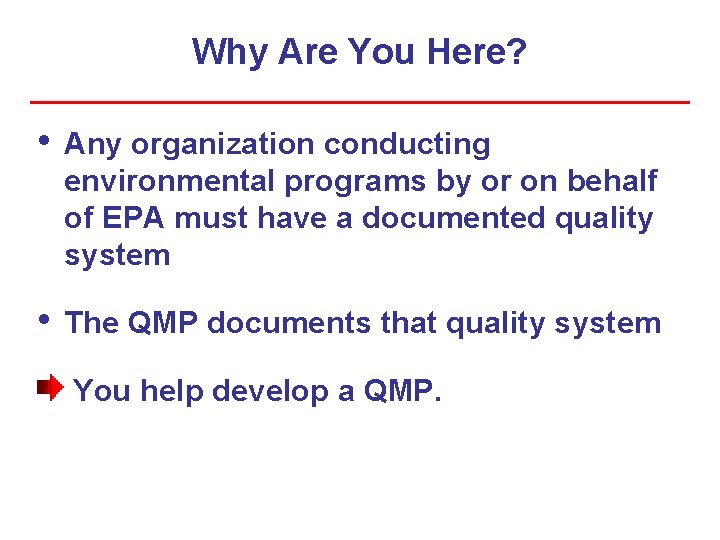 Why Are You Here?

• Any organization conducting environmental programs by or on behalf of EPA must have a documented quality system

• The QMP documents that quality system

You help develop a QMP.